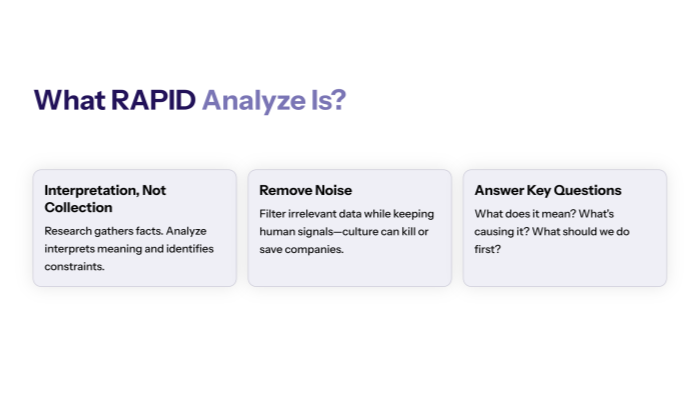 What RAPID Analyze Is?

Interpretation, Not Collection

Research gathers facts. Analyze interprets meaning and identifies constraints.

Remove Noise

Filter irrelevant data while keeping human signals—culture can kill or save companies.

Answer Key Questions

What does it mean? What's causing it? What should we do first?